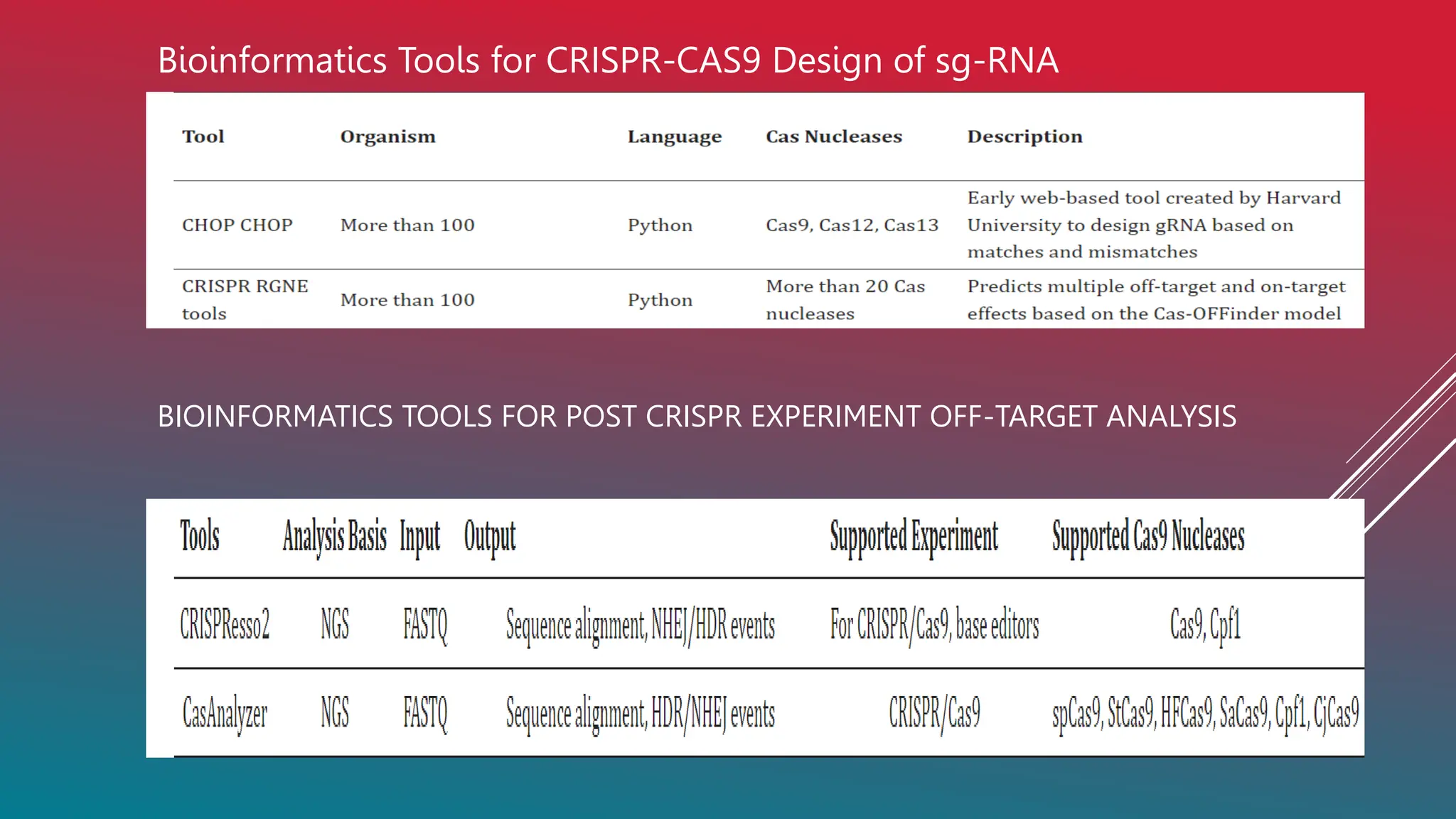 Bioinformatics Tools for CRISPR-CAS9 Design of sg-RNA

| Tool | Organism | Language | Cas Nucleases | Description |
|---|---|---|---|---|
| CHOP CHOP | More than 100 | Python | Cas9, Cas12, Cas13 | Early web-based tool created by Harvard University to design gRNA based on matches and mismatches |
| CRISPR RGNE tools | More than 100 | Python | More than 20 Cas nucleases | Predicts multiple off-target and on-target effects based on the Cas-OFFinder model |

BIOINFORMATICS TOOLS FOR POST CRISPR EXPERIMENT OFF-TARGET ANALYSIS

| Tools | Analysis Basis | Input | Output | Supported Experiment | Supported Cas9 Nucleases |
|---|---|---|---|---|---|
| CRISPResso2 | NGS | FASTQ | Sequence alignment, NHEJ/HDR events | For CRISPR/Cas9, base editors | Cas9, Cpf1 |
| CasAnalyzer | NGS | FASTQ | Sequence alignment, HDR/NHEJ events | CRISPR/Cas9 | spCas9, StCas9, HFCas9, SaCas9, Cpf1, CjCas9 |